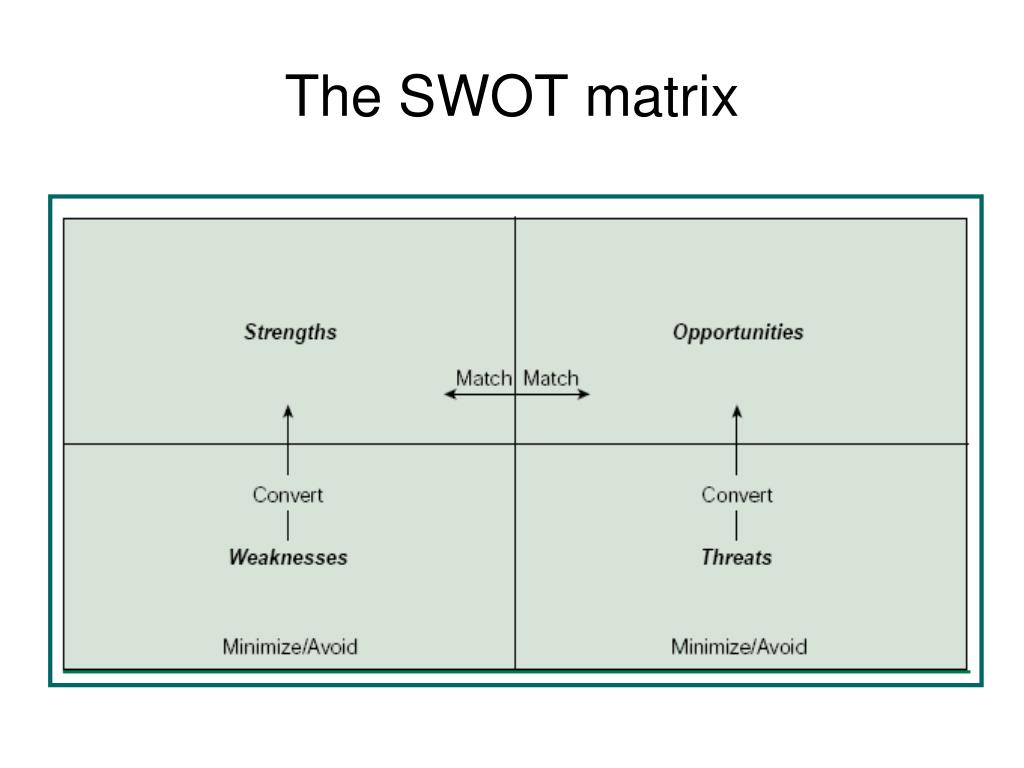 The SWOT matrix

Strengths

Opportunities

Match Match

Convert

Weaknesses

Minimize/Avoid

Convert

Threats

Minimize/Avoid